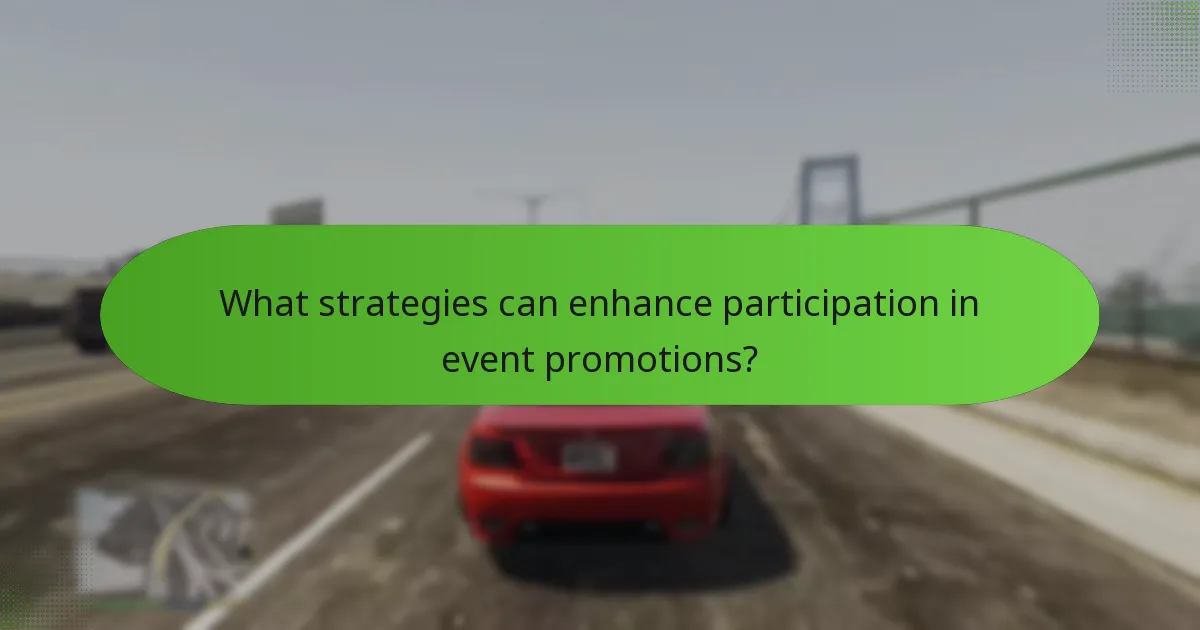 What strategies can enhance participation in event promotions?